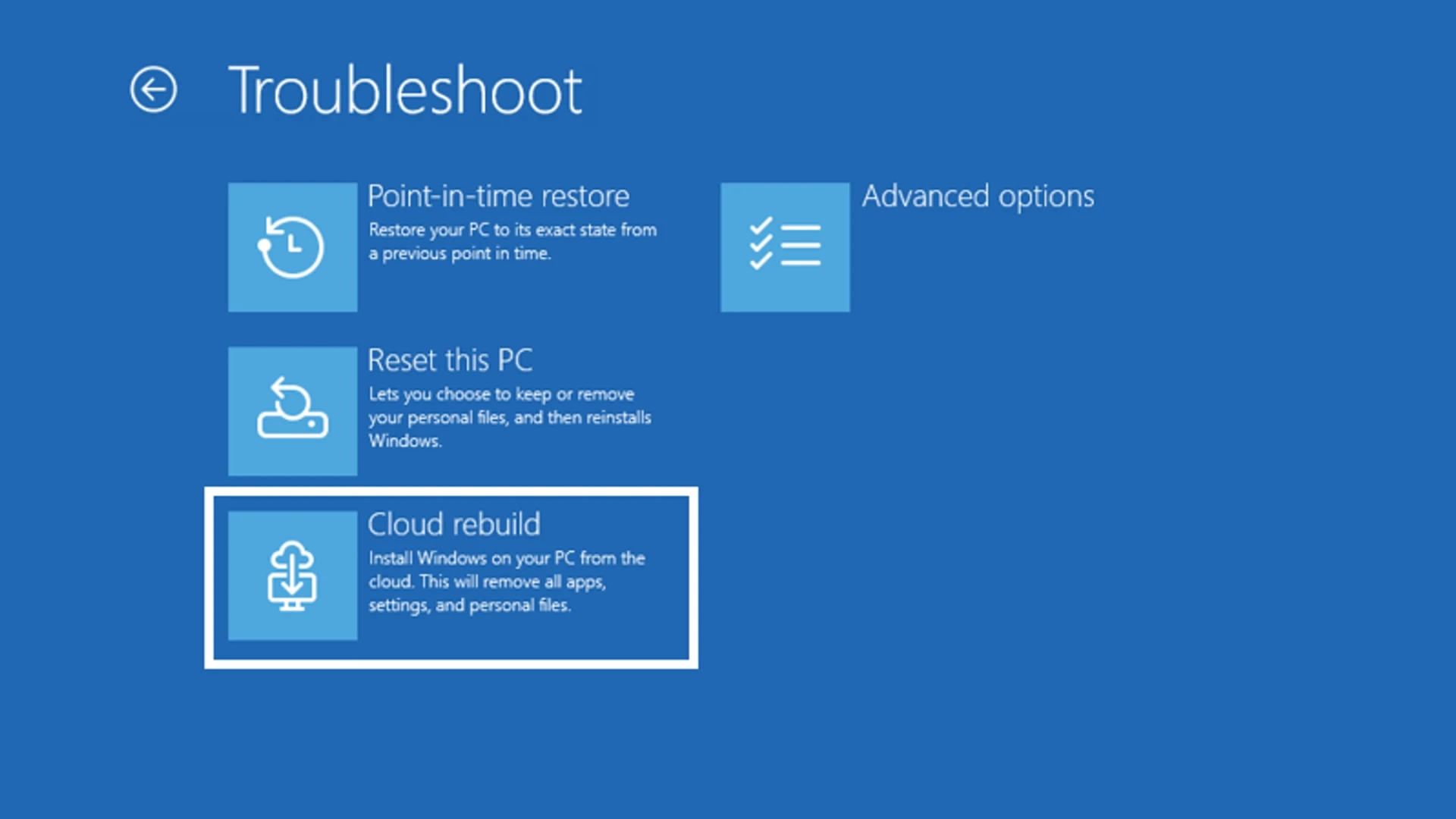 Troubleshoot

Point-in-time restore
Restore your PC to its exact state from a previous point in time.

Reset this PC
Lets you choose to keep or remove your personal files, and then reinstalls Windows.

Cloud rebuild
Install Windows on your PC from the cloud. This will remove all apps, settings, and personal files.

Advanced options